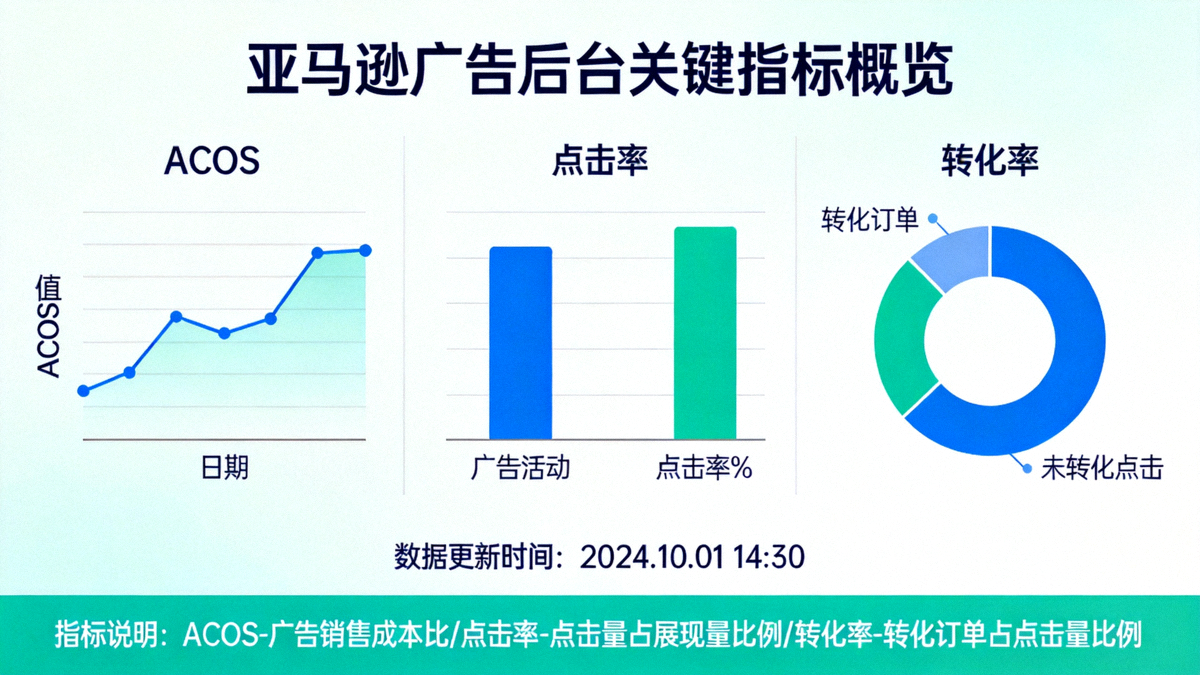 亚马逊广告后台关键指标概览

ACOS

ACOS值

日期

点击率

广告活动

点击率%

转化率

转化订单

未转化点击

数据更新时间：2024.10.01 14:30

指标说明：ACOS-广告销售成本比/点击率-点击量占展现量比例/转化率-转化订单占点击量比例